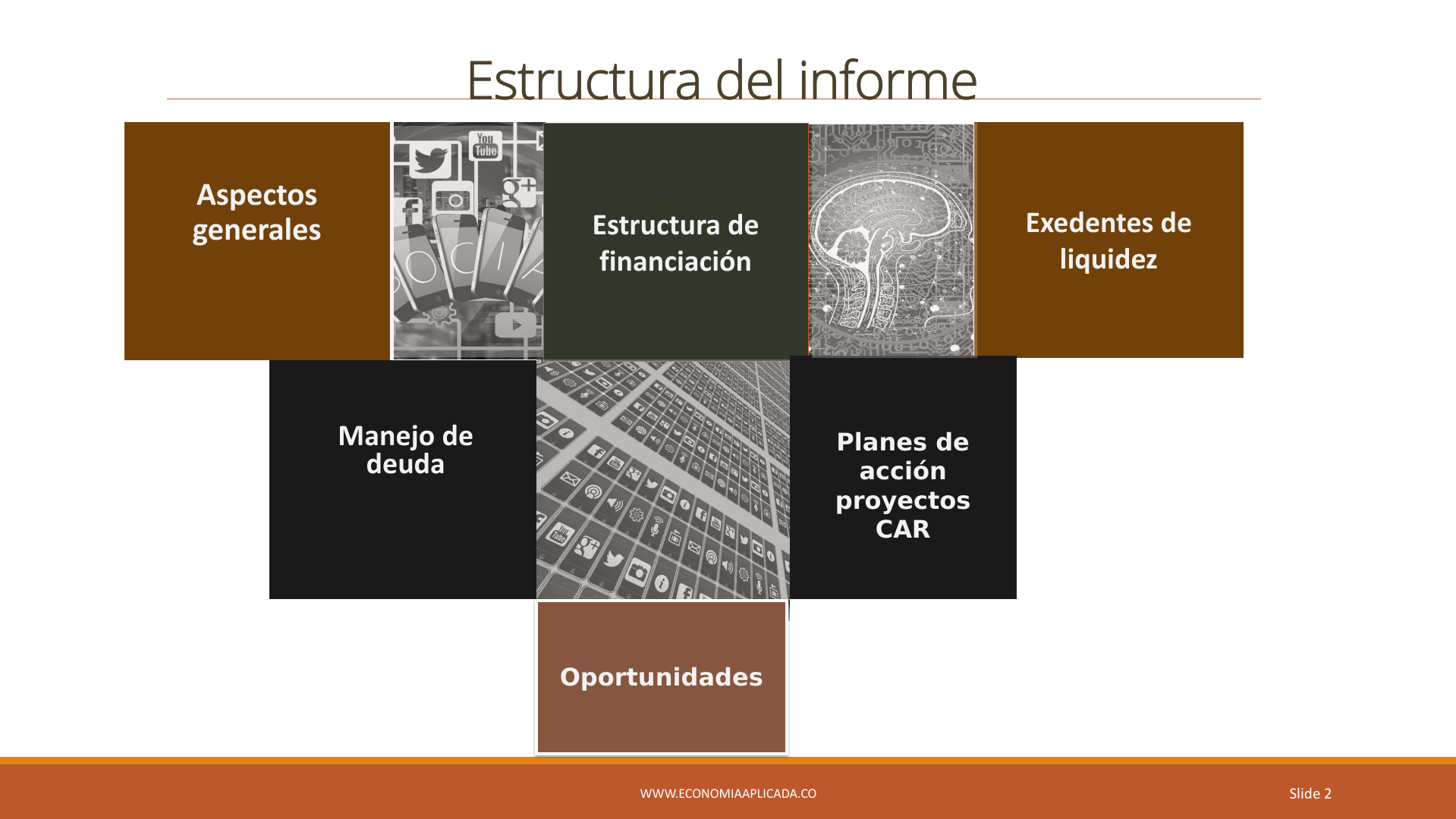 Estructura del informe

Aspectos generales

Estructura de financiación

Exedentes de liquidez

Manejo de deuda

Planes de acción proyectos CAR

Oportunidades

WWW.ECONOMIAAPLICADA.CO

Slide 2